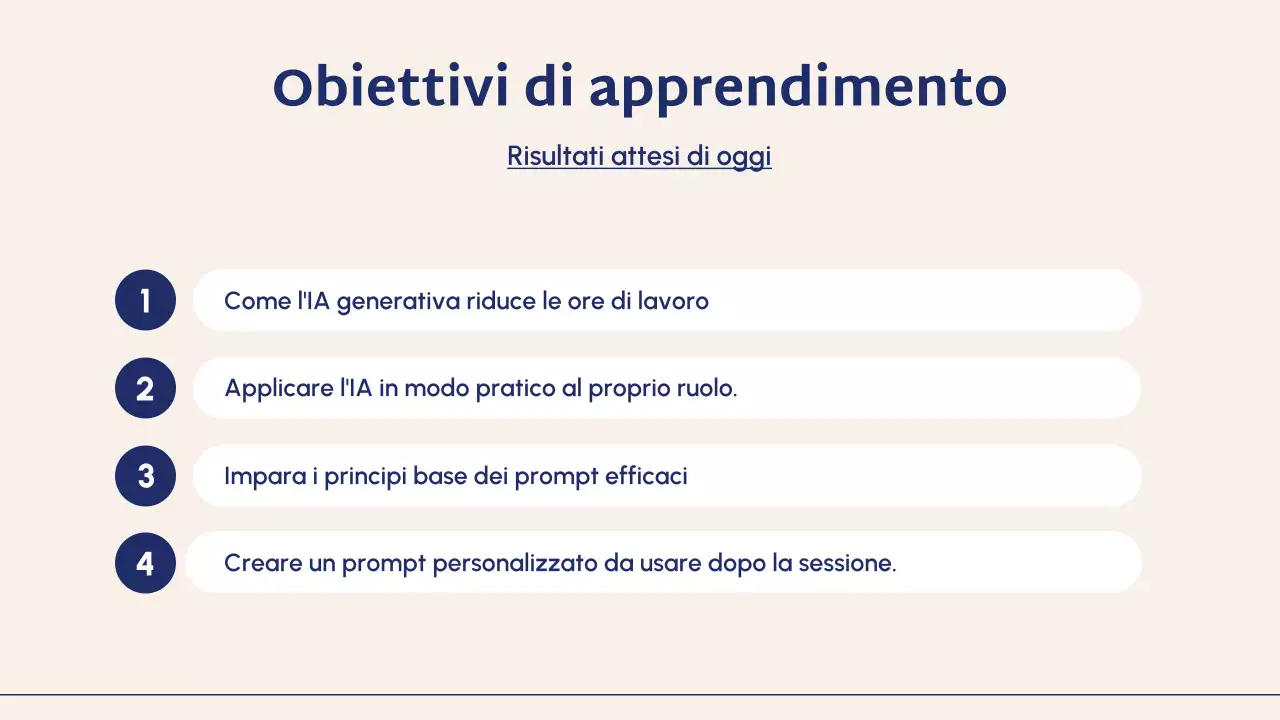 Obiettivi di apprendimento

Risultati attesi di oggi

1 Come l'IA generativa riduce le ore di lavoro

2 Applicare l'IA in modo pratico al proprio ruolo.

3 Impara i principi base dei prompt efficaci

4 Creare un prompt personalizzato da usare dopo la sessione.